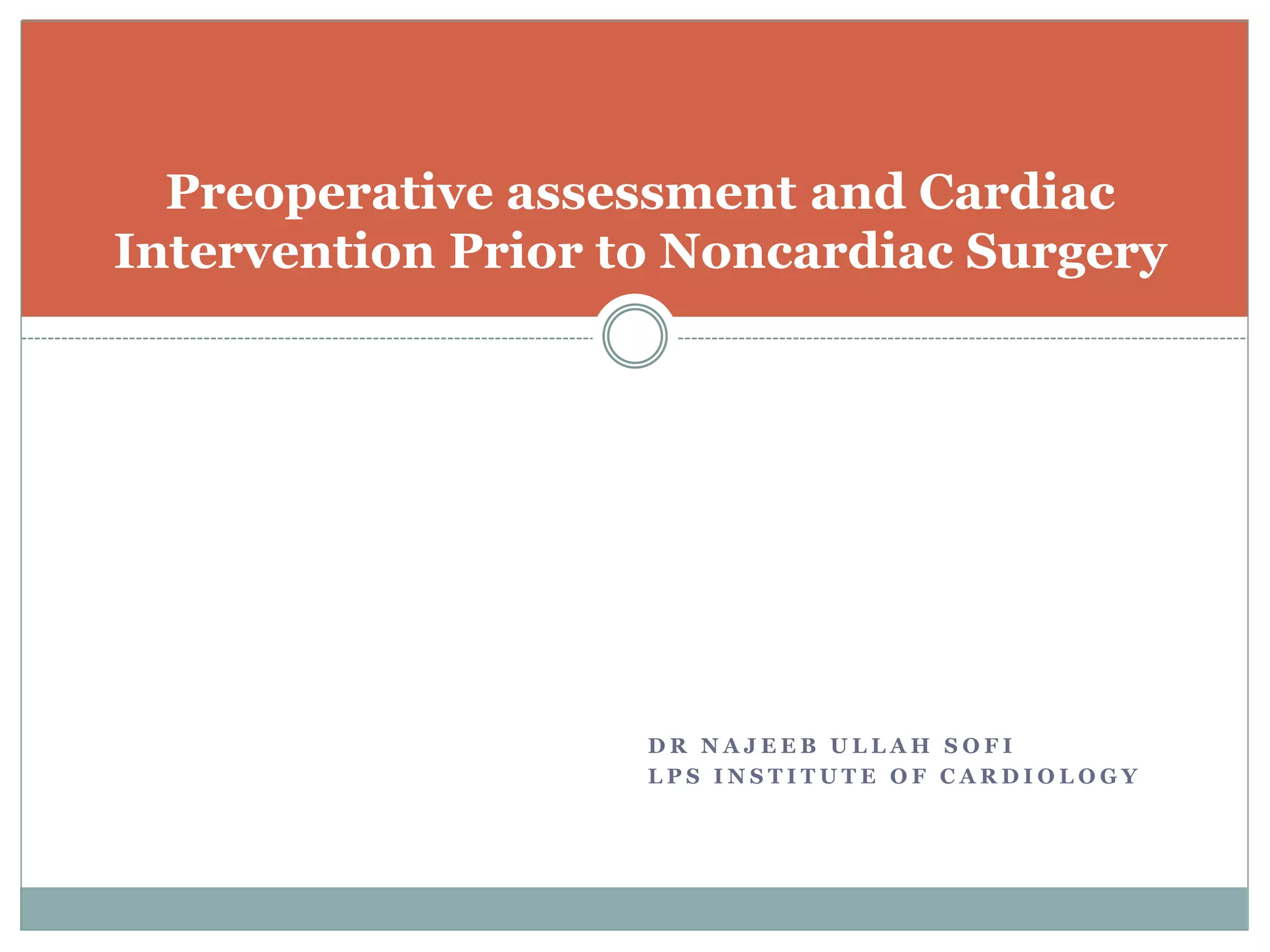 Preoperative assessment and Cardiac Intervention Prior to Noncardiac Surgery

DR NAJEEB ULLAH SOFI
LPS INSTITUTE OF CARDIOLOGY